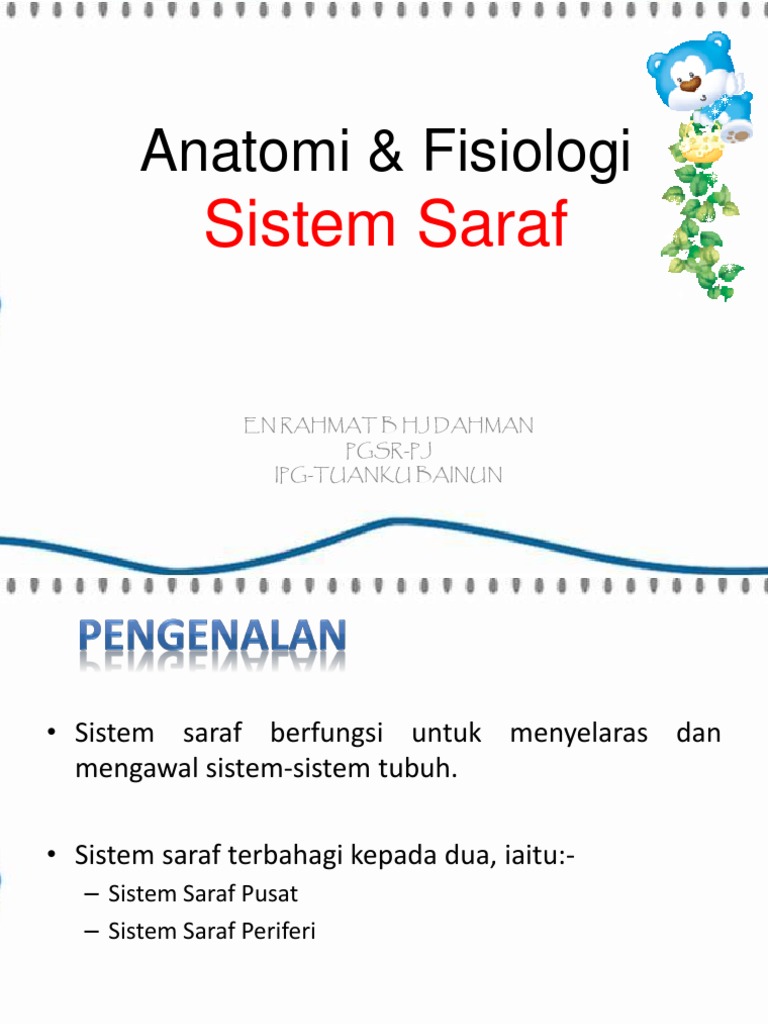 Anatomi & Fisiologi
Sistem Saraf

EN RAHMAT B HJ DAHMAN
PGSR-PJ
IPG-TUANKU BAINUN

PENGENALAN

• Sistem saraf berfungsi untuk menyelaras dan mengawal sistem-sistem tubuh.

• Sistem saraf terbahagi kepada dua, iaitu:-
– Sistem Saraf Pusat
– Sistem Saraf Periferi